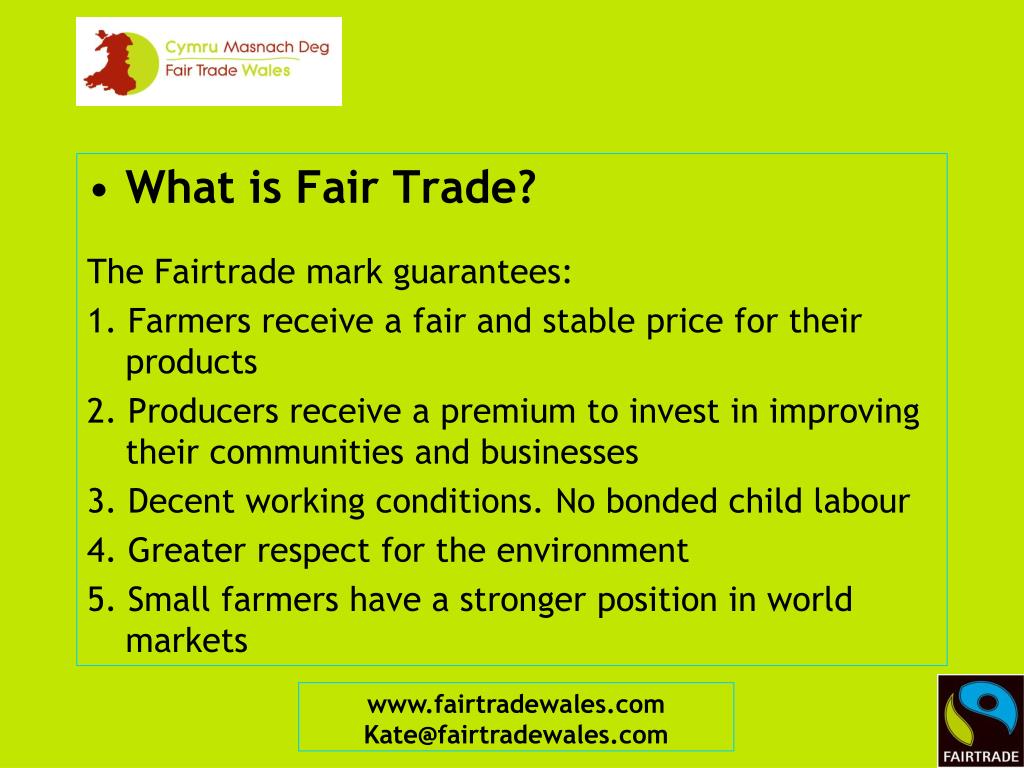 Cymru Masnach Deg
Fair Trade Wales

• What is Fair Trade?

The Fairtrade mark guarantees:
1. Farmers receive a fair and stable price for their products
2. Producers receive a premium to invest in improving their communities and businesses
3. Decent working conditions. No bonded child labour
4. Greater respect for the environment
5. Small farmers have a stronger position in world markets

www.fairtradewales.com
Kate@fairtradewales.com

FAIRTRADE